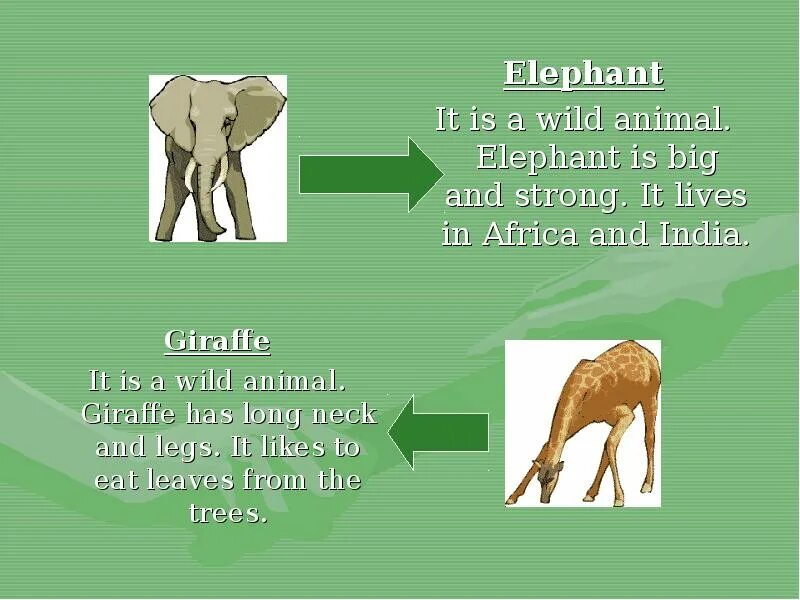 Elephant

It is a wild animal. Elephant is big and strong. It lives in Africa and India.

Giraffe

It is a wild animal. Giraffe has long neck and legs. It likes to eat leaves from the trees.